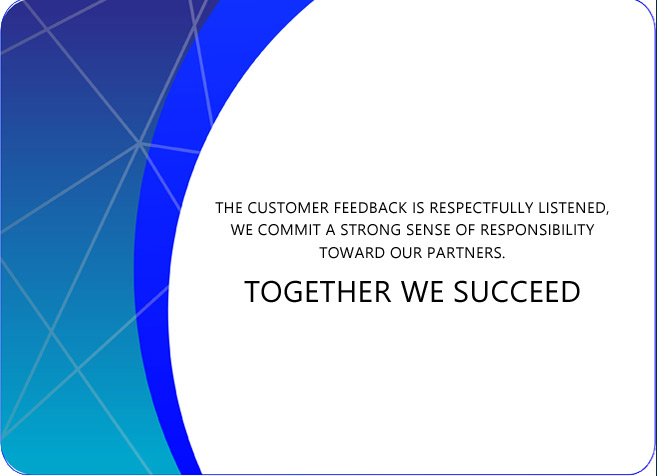 THE CUSTOMER FEEDBACK IS RESPECTFULLY LISTENED, WE COMMIT A STRONG SENSE OF RESPONSIBILITY TOWARD OUR PARTNERS.

TOGETHER WE SUCCEED